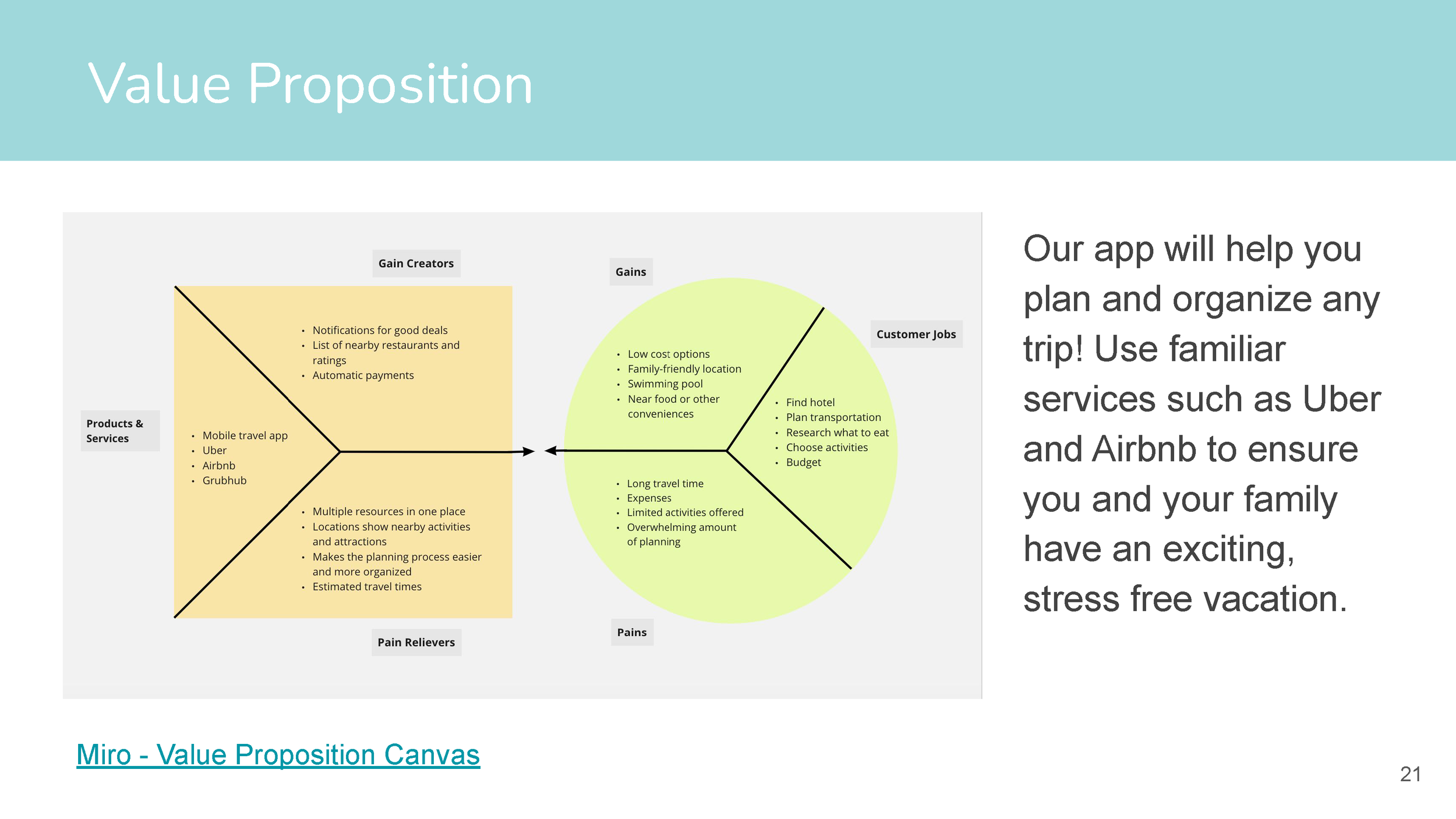 Value Proposition

Gain Creators

- Notifications for good deals
- List of nearby restaurants and ratings
- Automatic payments

Products & Services

- Mobile travel app
- Uber
- Airbnb
- Grubhub

- Multiple resources in one place
- Locations show nearby activities and attractions
- Makes the planning process easier and more organized
- Estimated travel times

Pain Relievers

Gains

- Low cost options
- Family-friendly location
- Swimming pool
- Near food or other conveniences

Customer Jobs

- Find hotel
- Plan transportation
- Research what to eat
- Choose activities
- Budget

- Long travel time
- Expenses
- Limited activities offered
- Overwhelming amount of planning

Pains

Our app will help you plan and organize any trip! Use familiar services such as Uber and Airbnb to ensure you and your family have an exciting, stress free vacation.

Miro - Value Proposition Canvas

21